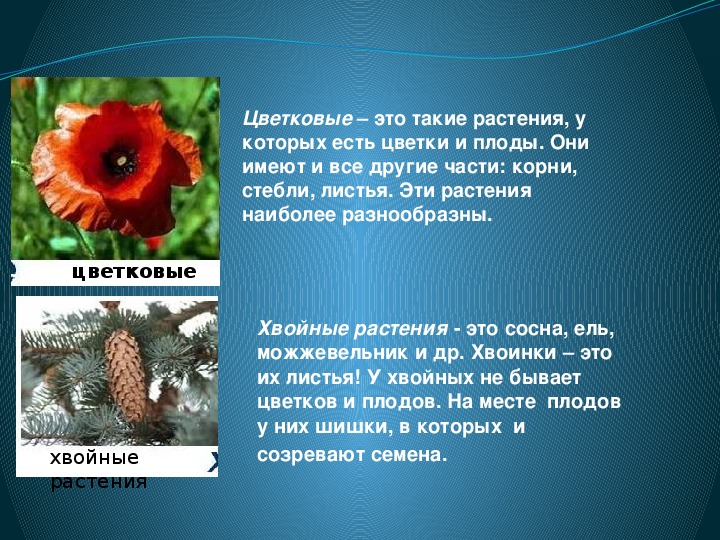 цветковые

Цветковые – это такие растения, у которых есть цветки и плоды. Они имеют и все другие части: корни, стебли, листья. Эти растения наиболее разнообразны.

хвойные растения

Хвойные растения - это сосна, ель, можжевельник и др. Хвоинки – это их листья! У хвойных не бывает цветков и плодов. На месте плодов у них шишки, в которых и созревают семена.